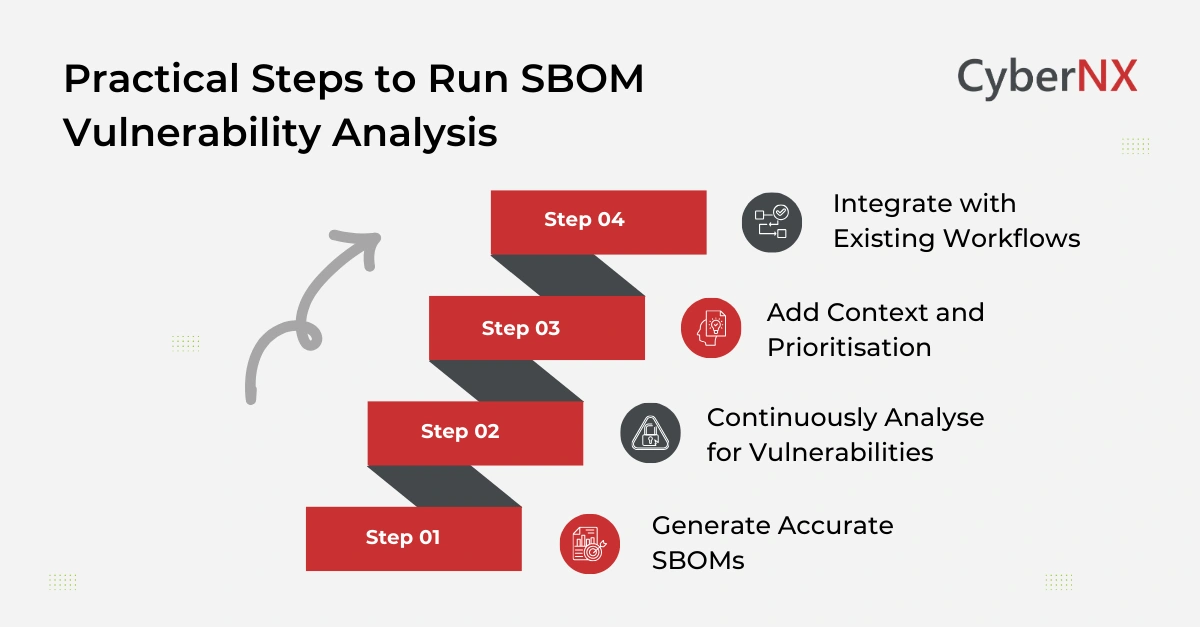 Practical Steps to Run SBOM Vulnerability Analysis

CyberNX

Step 04

Integrate with Existing Workflows

Step 03

Add Context and Prioritisation

Step 02

Continuously Analyse for Vulnerabilities

Step 01

Generate Accurate SBOMs